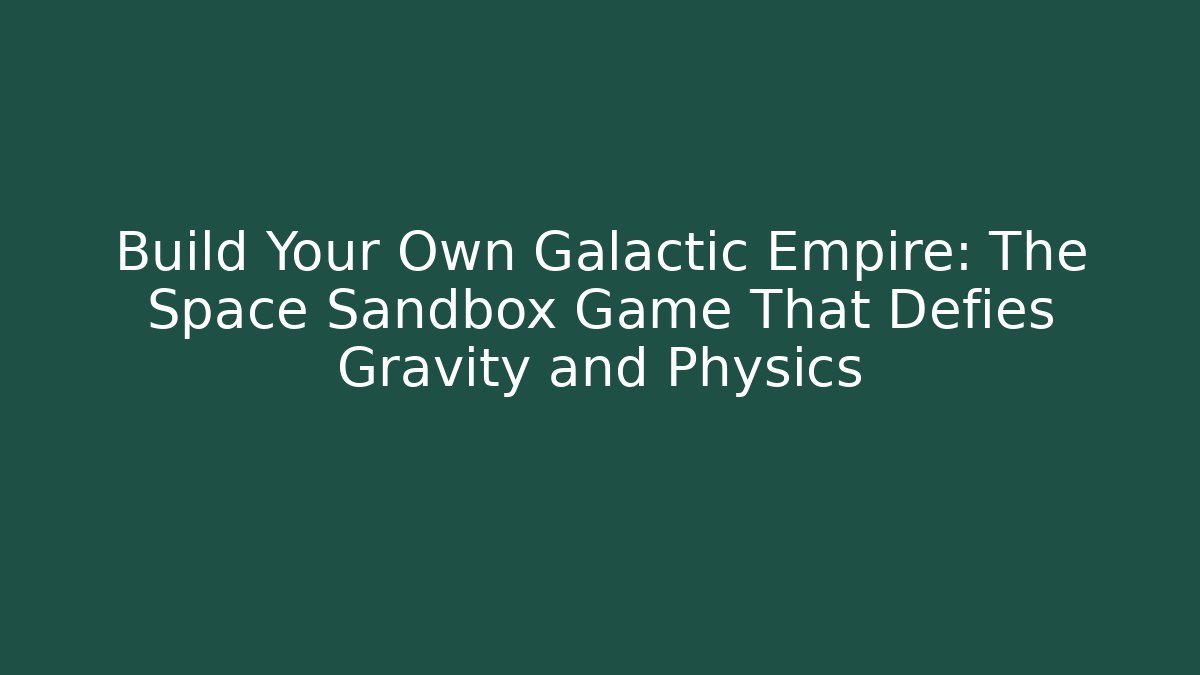 Build Your Own Galactic Empire: The Space Sandbox Game That Defies Gravity and Physics